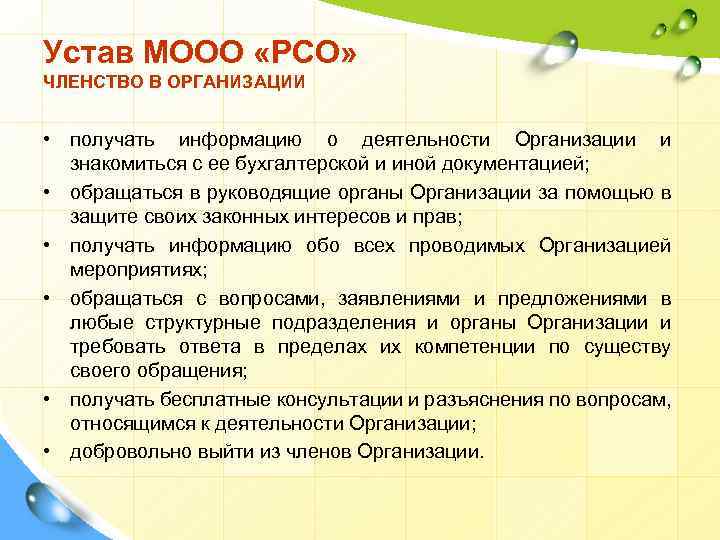 Устав МООО «РСО»
ЧЛЕНСТВО В ОРГАНИЗАЦИИ

• получать информацию о деятельности Организации и знакомиться с ее бухгалтерской и иной документацией;
• обращаться в руководящие органы Организации за помощью в защите своих законных интересов и прав;
• получать информацию обо всех проводимых Организацией мероприятиях;
• обращаться с вопросами, заявлениями и предложениями в любые структурные подразделения и органы Организации и требовать ответа в пределах их компетенции по существу своего обращения;
• получать бесплатные консультации и разъяснения по вопросам, относящимся к деятельности Организации;
• добровольно выйти из членов Организации.